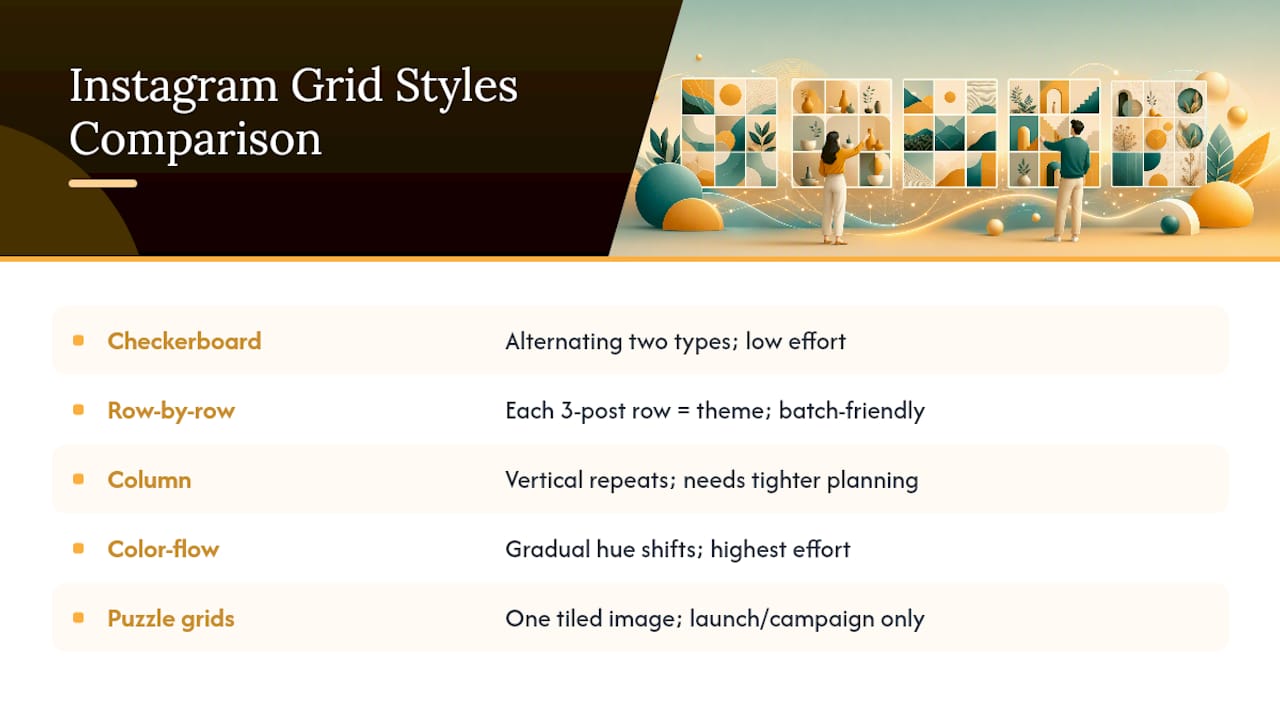 Instagram Grid Styles Comparison

| | |
|---|---|
| Checkerboard | Alternating two types; low effort |
| Row-by-row | Each 3-post row = theme; batch-friendly |
| Column | Vertical repeats; needs tighter planning |
| Color-flow | Gradual hue shifts; highest effort |
| Puzzle grids | One tiled image; launch/campaign only |